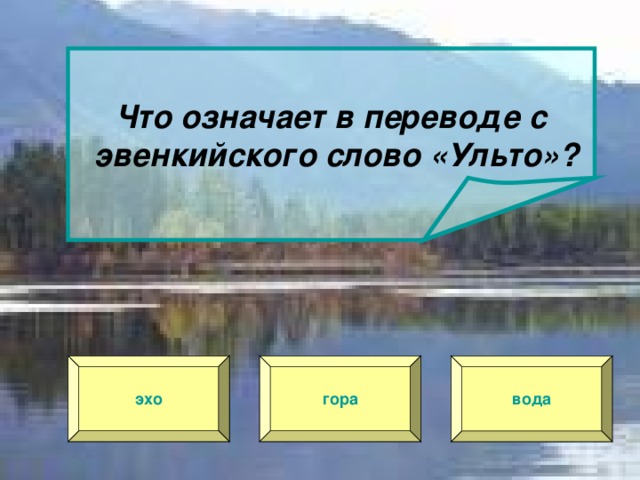 Что означает в переводе с эвенкийского слово «Ульто»?

эхо

гора

вода